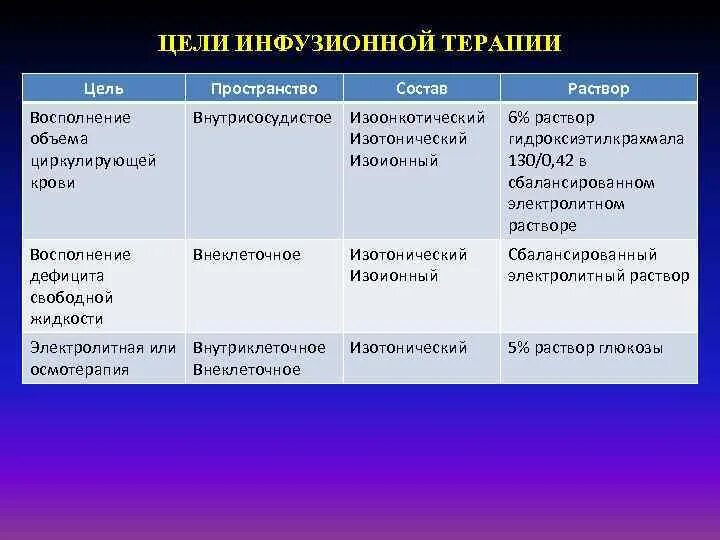 ЦЕЛИ ИНФУЗИОННОЙ ТЕРАПИИ

| Цель | Пространство | Состав | Раствор |
|---|---|---|---|
| Восполнение объема циркулирующей крови | Внутрисосудистое | Изоонкотический Изотонический Изоионный | 6% раствор гидроксиэтилкрахмала 130/0,42 в сбалансированном электролитном растворе |
| Восполнение дефицита свободной жидкости | Внеклеточное | Изотонический Изоионный | Сбалансированный электролитный раствор |
| Электролитная или осмотерапия | Внутриклеточное Внеклеточное | Изотонический | 5% раствор глюкозы |